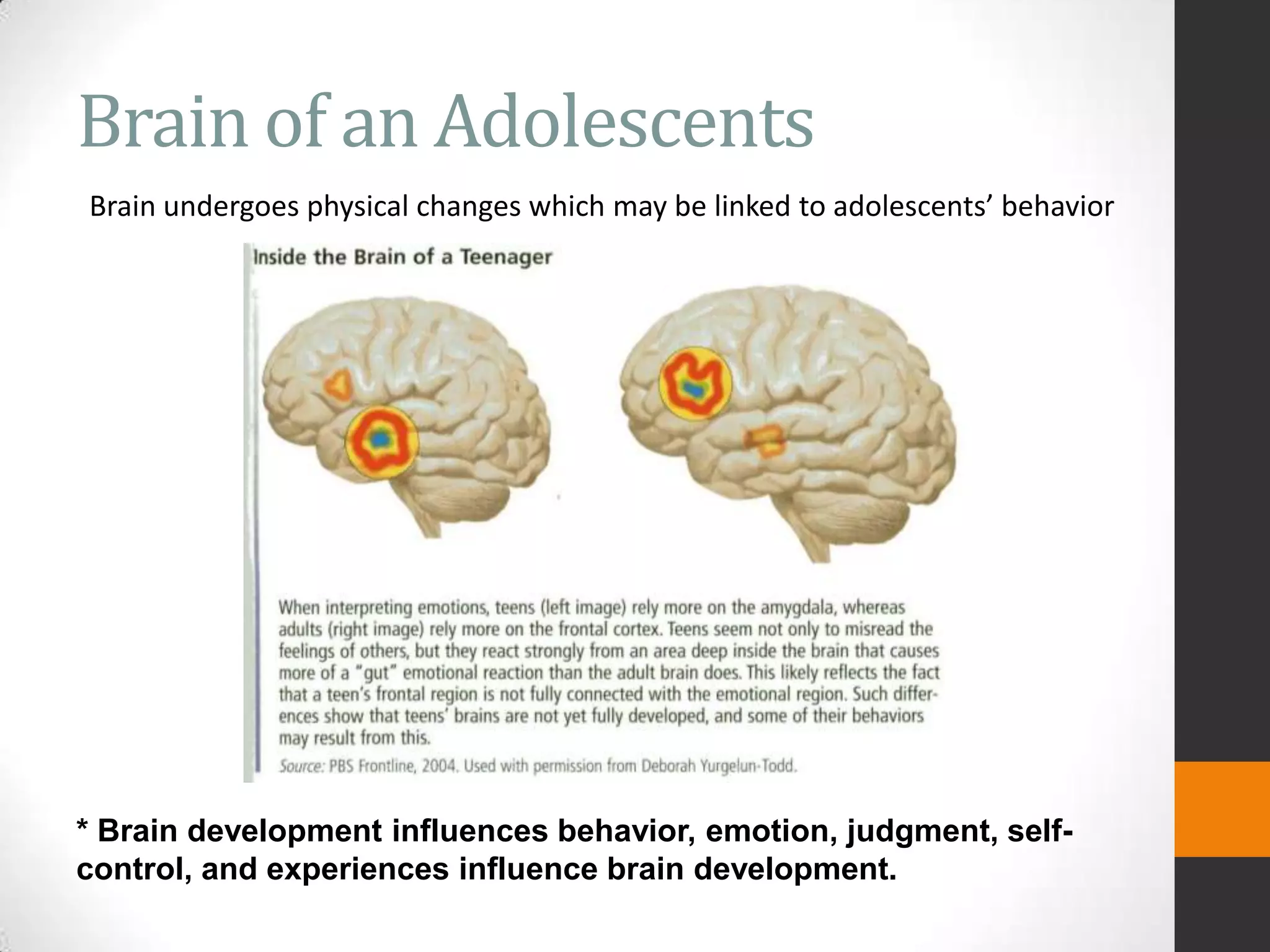 Brain of an Adolescents

Brain undergoes physical changes which may be linked to adolescents' behavior

Inside the Brain of a Teenager

When interpreting emotions, teens (left image) rely more on the amygdala, whereas adults (right image) rely more on the frontal cortex. Teens seem not only to misread the feelings of others, but they react strongly from an area deep inside the brain that causes more of a "gut" emotional reaction than the adult brain does. This likely reflects the fact that a teen's frontal region is not fully connected with the emotional region. Such differences show that teens' brains are not yet fully developed, and some of their behaviors may result from this.

Source: PBS Frontline, 2004. Used with permission from Deborah Yurgelun-Todd.

* Brain development influences behavior, emotion, judgment, self-control, and experiences influence brain development.